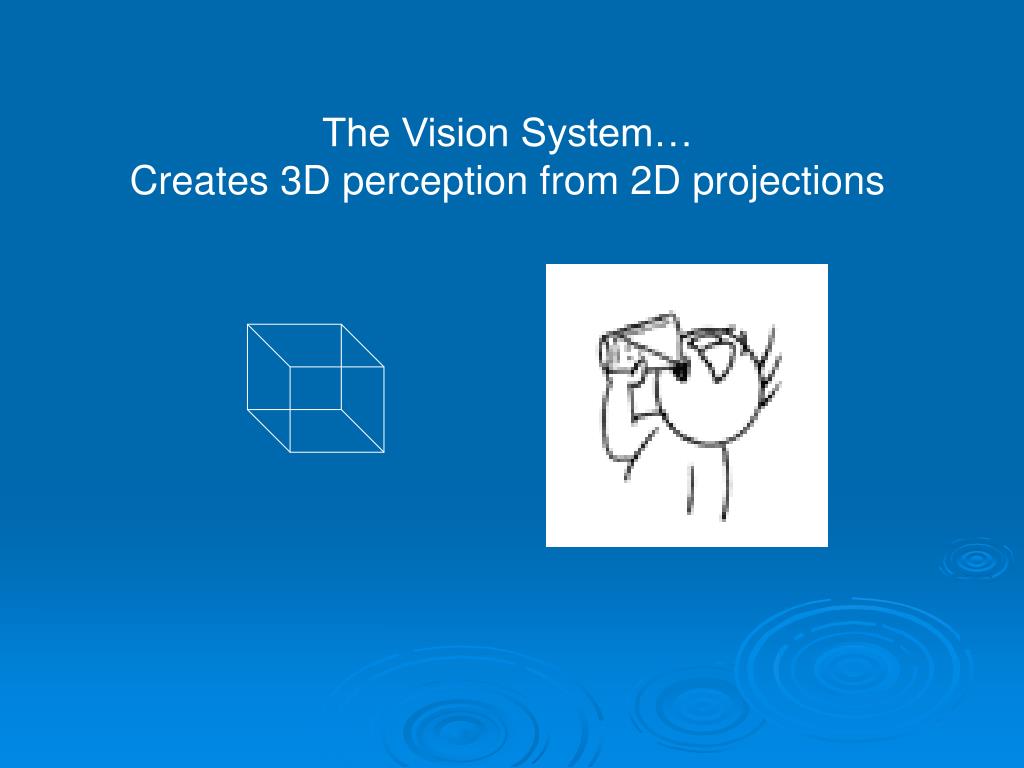 The Vision System…
Creates 3D perception from 2D projections